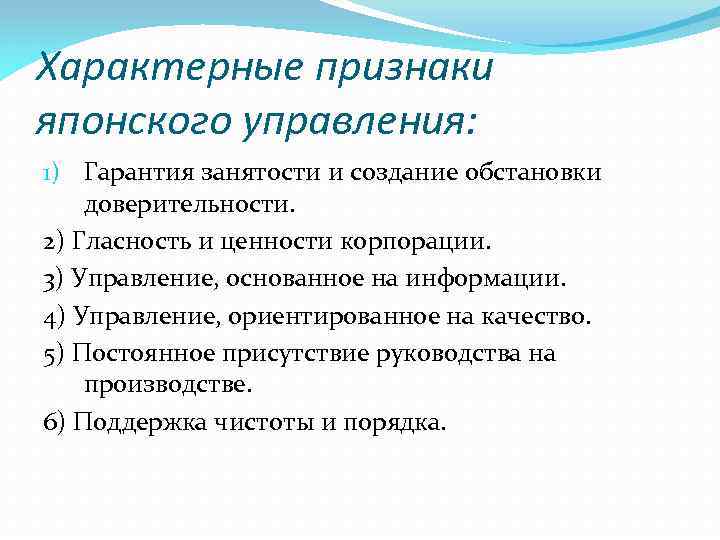 Характерные признаки японского управления:

1) Гарантия занятости и создание обстановки доверительности.

2) Гласность и ценности корпорации.

3) Управление, основанное на информации.

4) Управление, ориентированное на качество.

5) Постоянное присутствие руководства на производстве.

6) Поддержка чистоты и порядка.